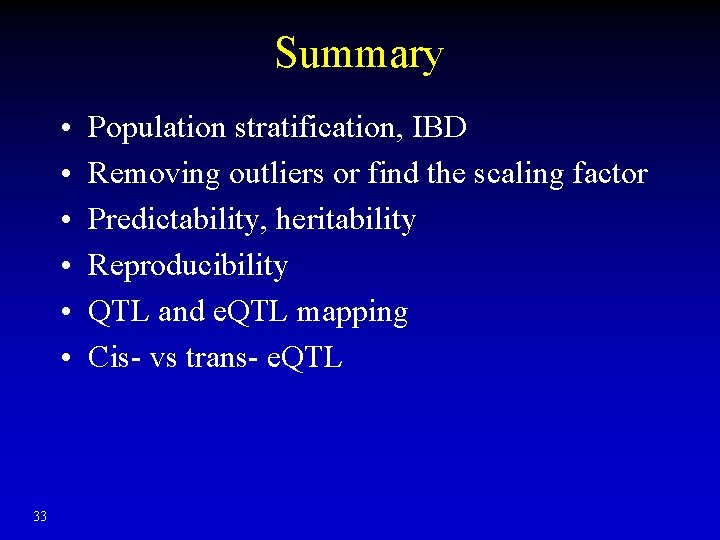 Summary

• Population stratification, IBD
• Removing outliers or find the scaling factor
• Predictability, heritability
• Reproducibility
• QTL and eQTL mapping
• Cis- vs trans- eQTL

33